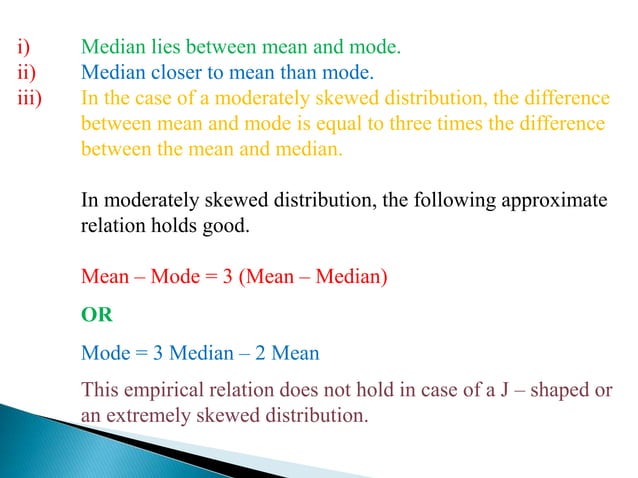 i) Median lies between mean and mode.
ii) Median closer to mean than mode.
iii) In the case of a moderately skewed distribution, the difference between mean and mode is equal to three times the difference between the mean and median.

In moderately skewed distribution, the following approximate relation holds good.

Mean – Mode = 3 (Mean – Median)

OR

Mode = 3 Median – 2 Mean

This empirical relation does not hold in case of a J – shaped or an extremely skewed distribution.